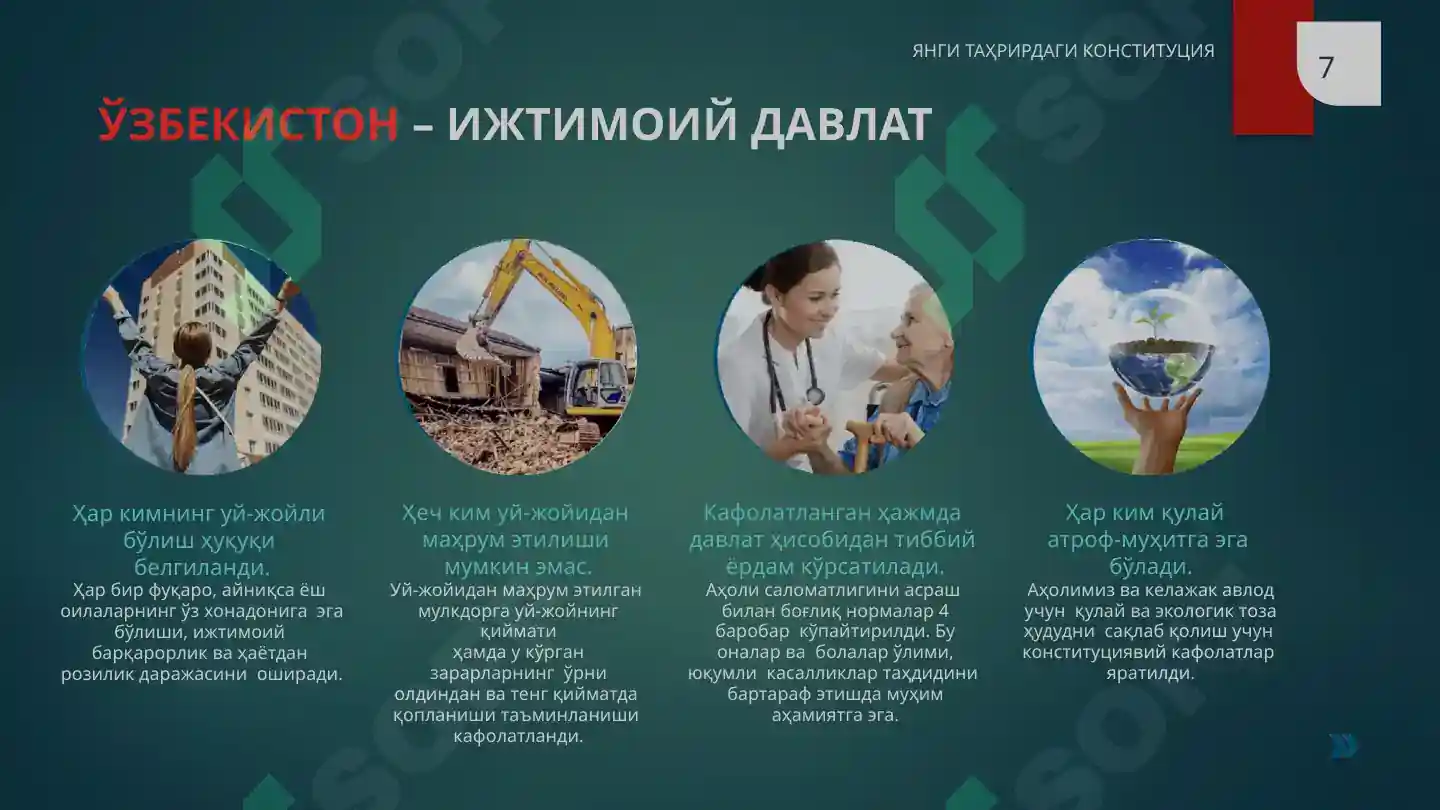 ЯНГИ ТАҲРИРДАГИ КОНСТИТУЦИЯ

7

ЎЗБЕКИСТОН – ИЖТИМОИЙ ДАВЛАТ

Ҳар кимнинг уй-жойли бўлиш ҳуқуқи белгиланди.
Ҳар бир фуқаро, айниқса ёш оилаларнинг ўз хонадонига эга бўлиши, ижтимоий барқарорлик ва ҳаётдан розилик даражасини оширади.

Ҳеч ким уй-жойидан маҳрум этилиши мумкин эмас.
Уй-жойидан маҳрум этилган мулкдорга уй-жойнинг қиймати ҳамда у кўрган зарарларнинг ўрни олдиндан ва тенг қийматда қопланиши таъминланиши кафолатланди.

Кафолатланган ҳажмда давлат ҳисобидан тиббий ёрдам кўрсатилади.
Аҳоли саломатлигини асраш билан боғлиқ нормалар 4 баробар кўпайтирилди. Бу оналар ва болалар ўлими, юқумли касалликлар таҳдидини бартараф этишда муҳим аҳамиятга эга.

Ҳар ким қулай атроф-муҳитга эга бўлади.
Аҳолимиз ва келажак авлод учун қулай ва экологик тоза ҳудудни сақлаб қолиш учун конституциявий кафолатлар яратилди.